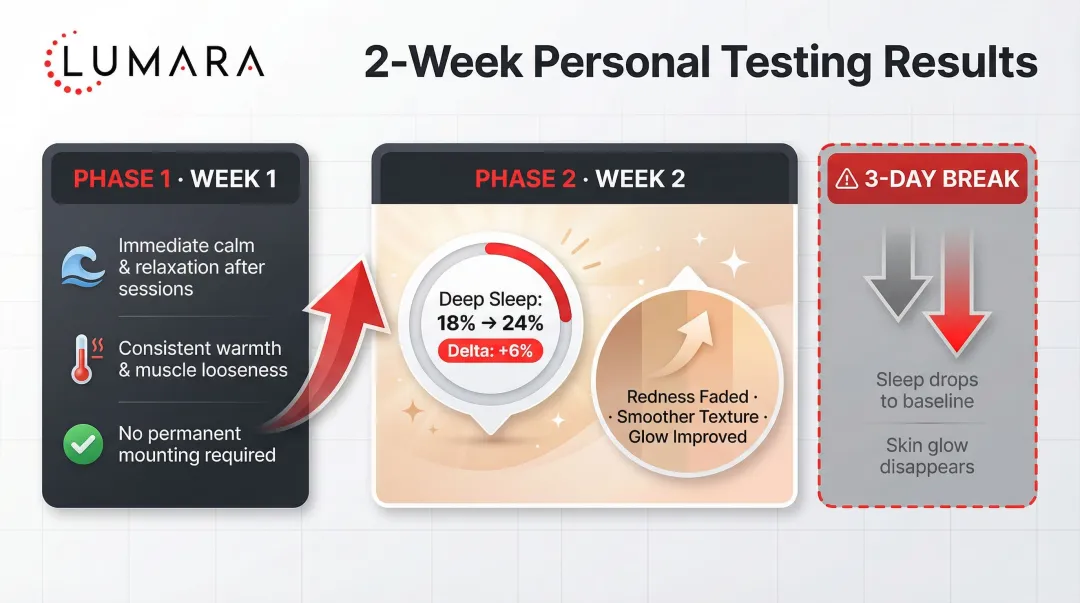 LUMARA

2-Week Personal Testing Results

PHASE 1 · WEEK 1

Immediate calm & relaxation after sessions

Consistent warmth & muscle looseness

No permanent mounting required

PHASE 2 · WEEK 2

Deep Sleep: 18% → 24%

Delta: +6%

Redness Faded · · Smoother Texture · Glow Improved

3-DAY BREAK

Sleep drops to baseline

Skin glow disappears